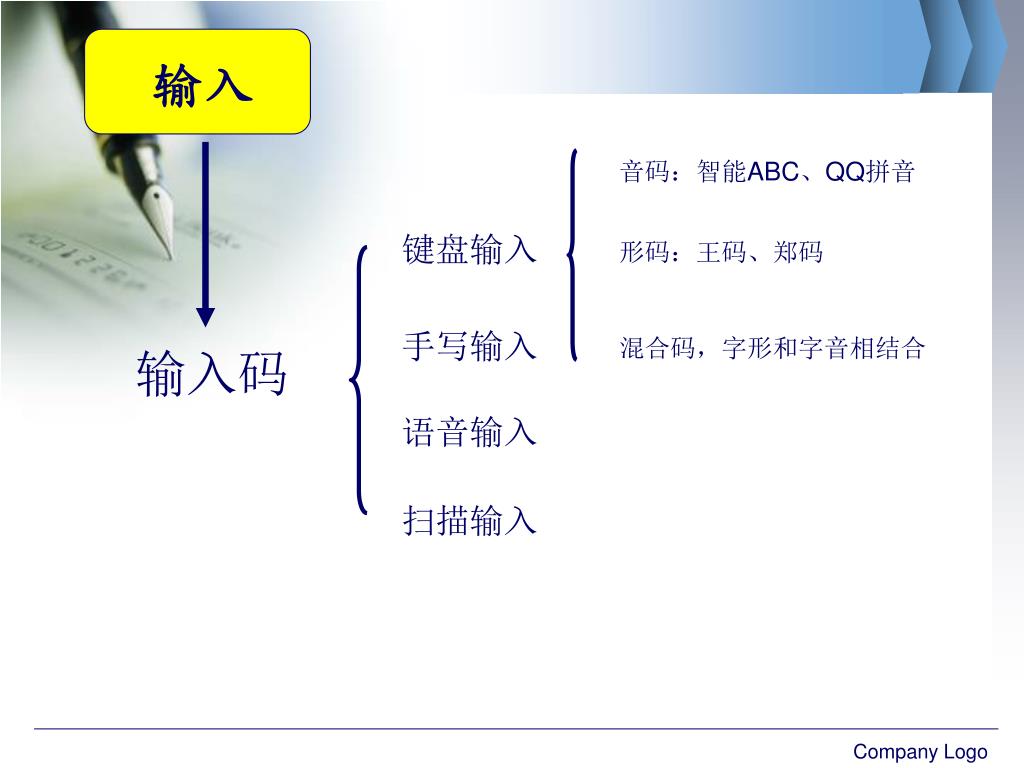 输入

输入码

键盘输入

手写输入

语音输入

扫描输入

音码：智能ABC、QQ拼音

形码：王码、郑码

混合码，字形和字音相结合

Company Logo